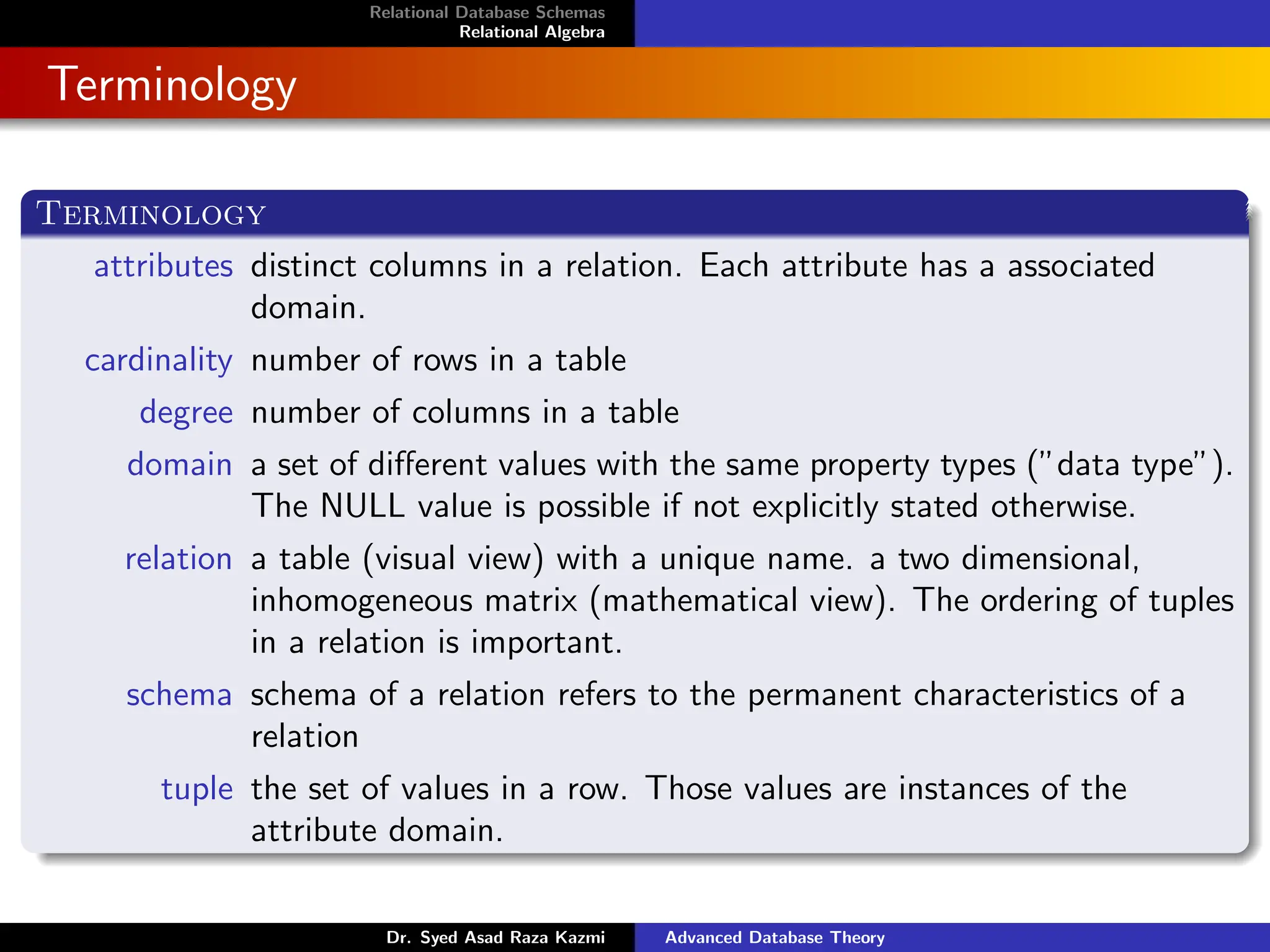 Relational Database Schemas
Relational Algebra

Terminology

TERMINOLOGY

attributes distinct columns in a relation. Each attribute has a associated domain.

cardinality number of rows in a table

degree number of columns in a table

domain a set of different values with the same property types ("data type"). The NULL value is possible if not explicitly stated otherwise.

relation a table (visual view) with a unique name. a two dimensional, inhomogeneous matrix (mathematical view). The ordering of tuples in a relation is important.

schema schema of a relation refers to the permanent characteristics of a relation

tuple the set of values in a row. Those values are instances of the attribute domain.

Dr. Syed Asad Raza Kazmi
Advanced Database Theory